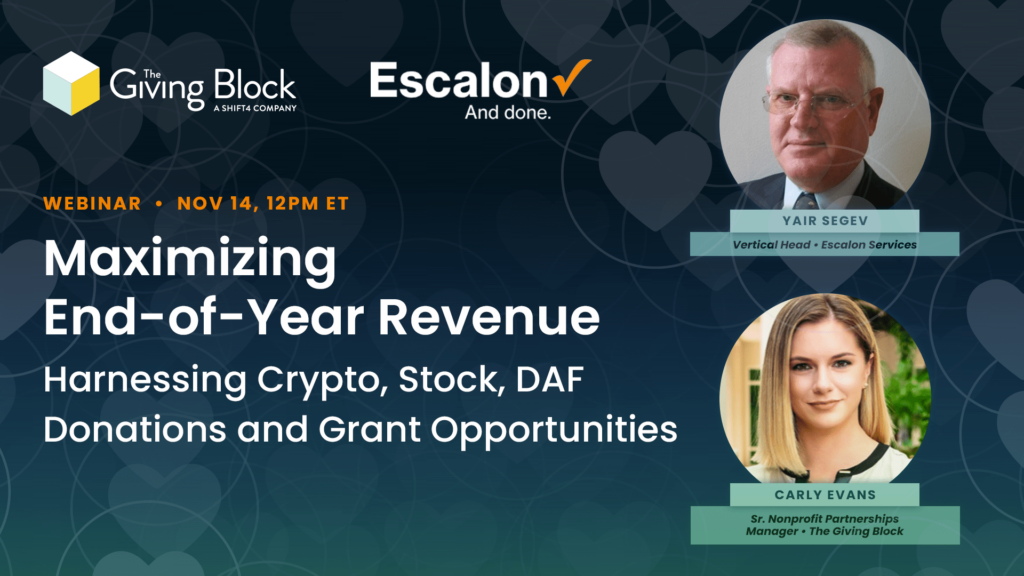 The Giving Block
A SHIFT4 COMPANY

Escalon
And done.

WEBINAR • NOV 14, 12PM ET

Maximizing End-of-Year Revenue

Harnessing Crypto, Stock, DAF Donations and Grant Opportunities

YAIR SEGEV
Vertical Head • Escalon Services

CARLY EVANS
Sr. Nonprofit Partnerships Manager • The Giving Block